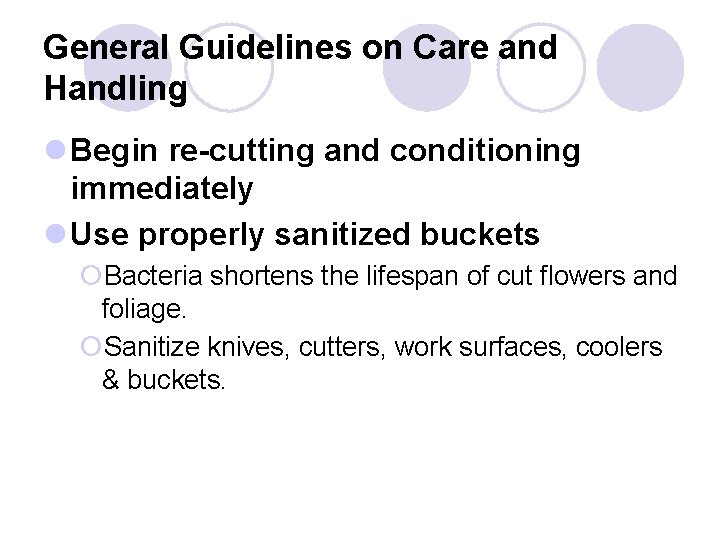 General Guidelines on Care and Handling

Begin re-cutting and conditioning immediately

Use properly sanitized buckets

Bacteria shortens the lifespan of cut flowers and foliage.

Sanitize knives, cutters, work surfaces, coolers & buckets.